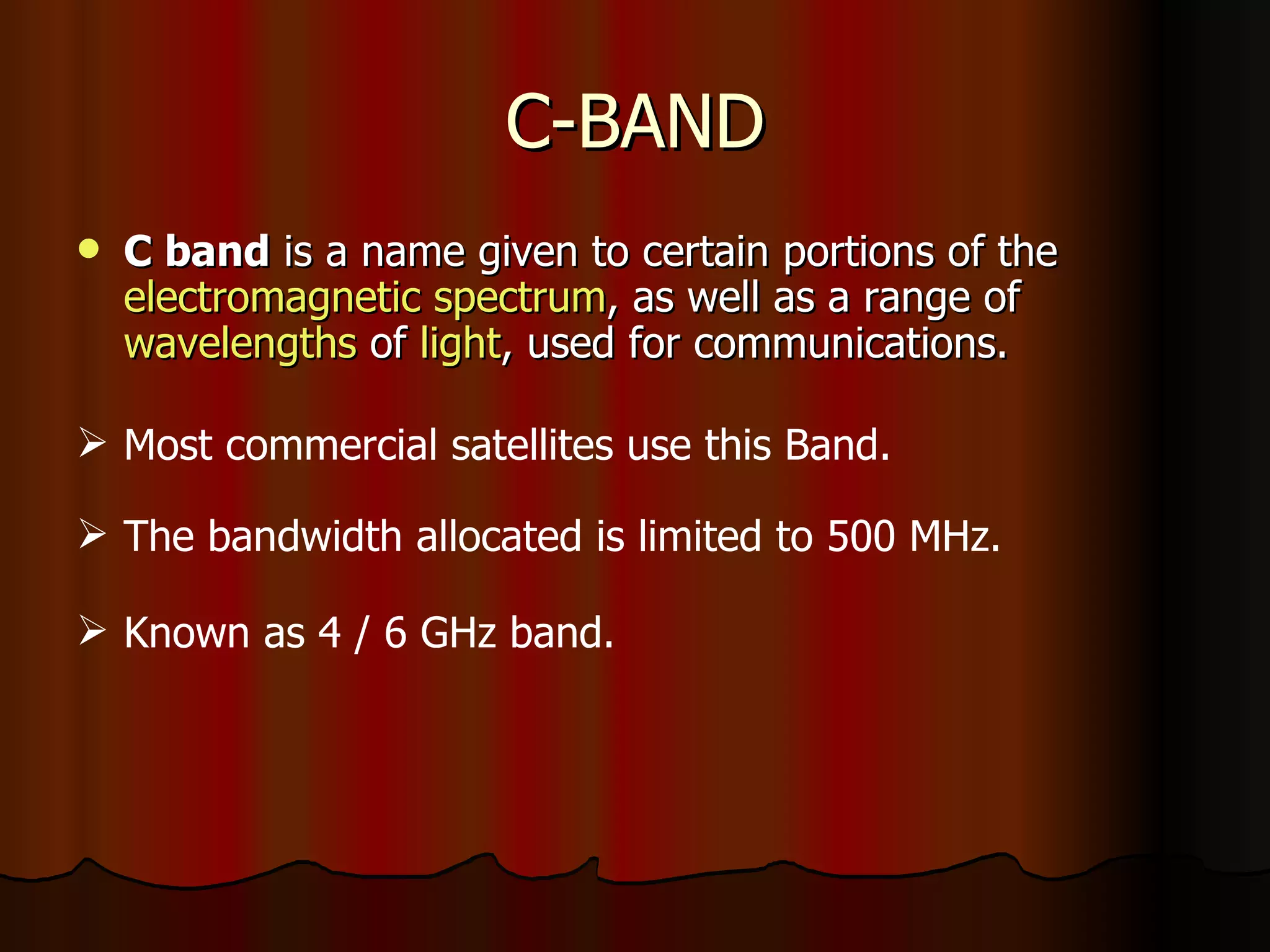 C-BAND

• C band is a name given to certain portions of the electromagnetic spectrum, as well as a range of wavelengths of light, used for communications.

➢ Most commercial satellites use this Band.

➢ The bandwidth allocated is limited to 500 MHz.

➢ Known as 4 / 6 GHz band.